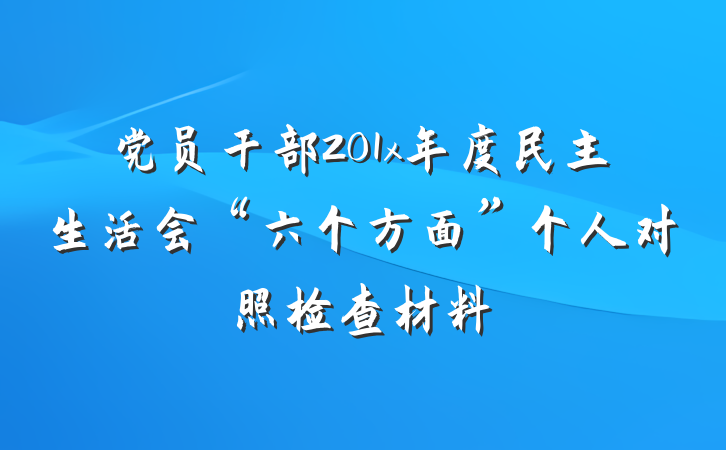 党员干部201x年度民主生活会“六个方面”个人对照检查材料